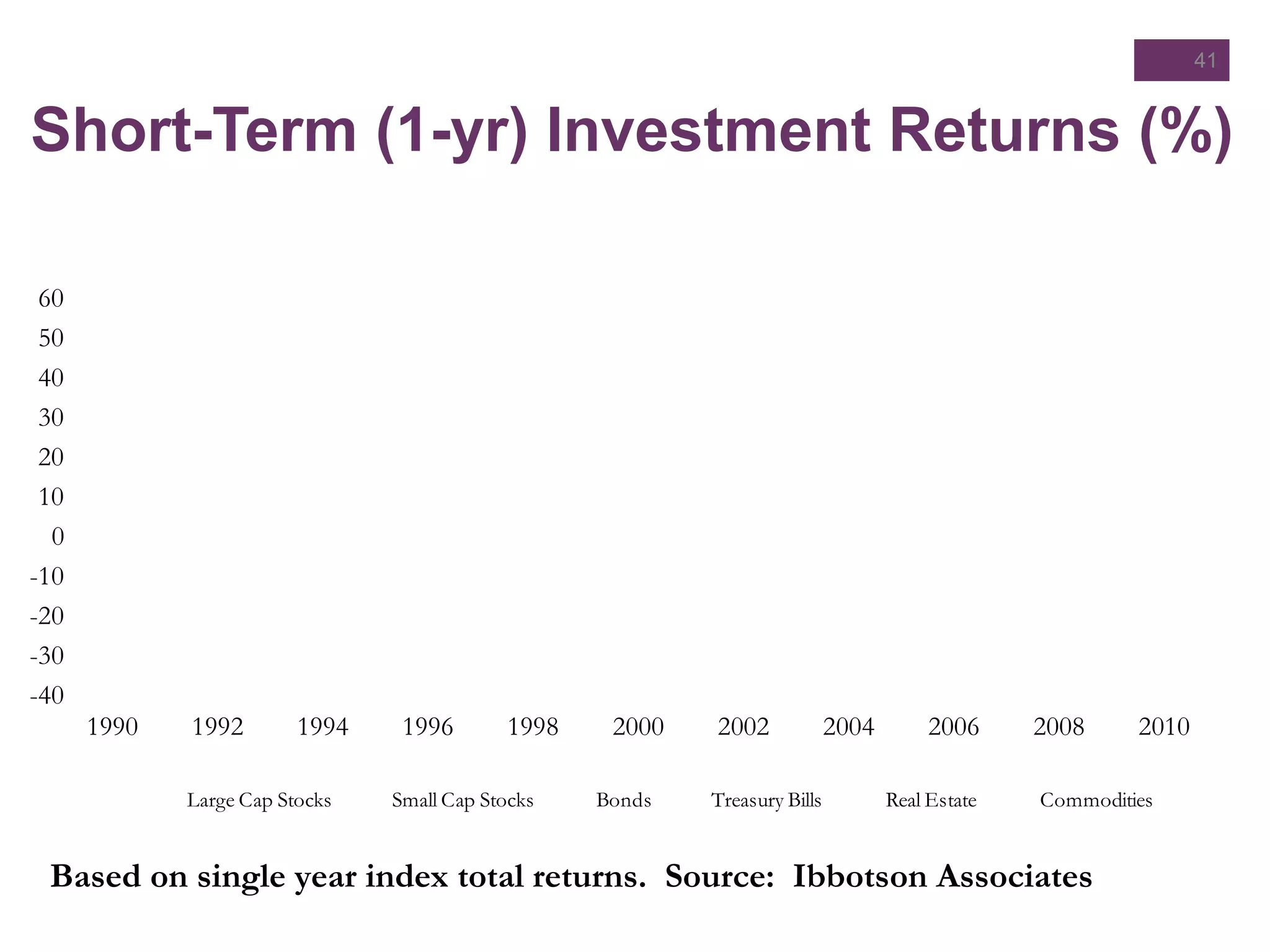 41

Short-Term (1-yr) Investment Returns (%)

60
50
40
30
20
10
0
-10
-20
-30
-40

1990 1992 1994 1996 1998 2000 2002 2004 2006 2008 2010

Large Cap Stocks Small Cap Stocks Bonds Treasury Bills Real Estate Commodities

Based on single year index total returns. Source: Ibbotson Associates